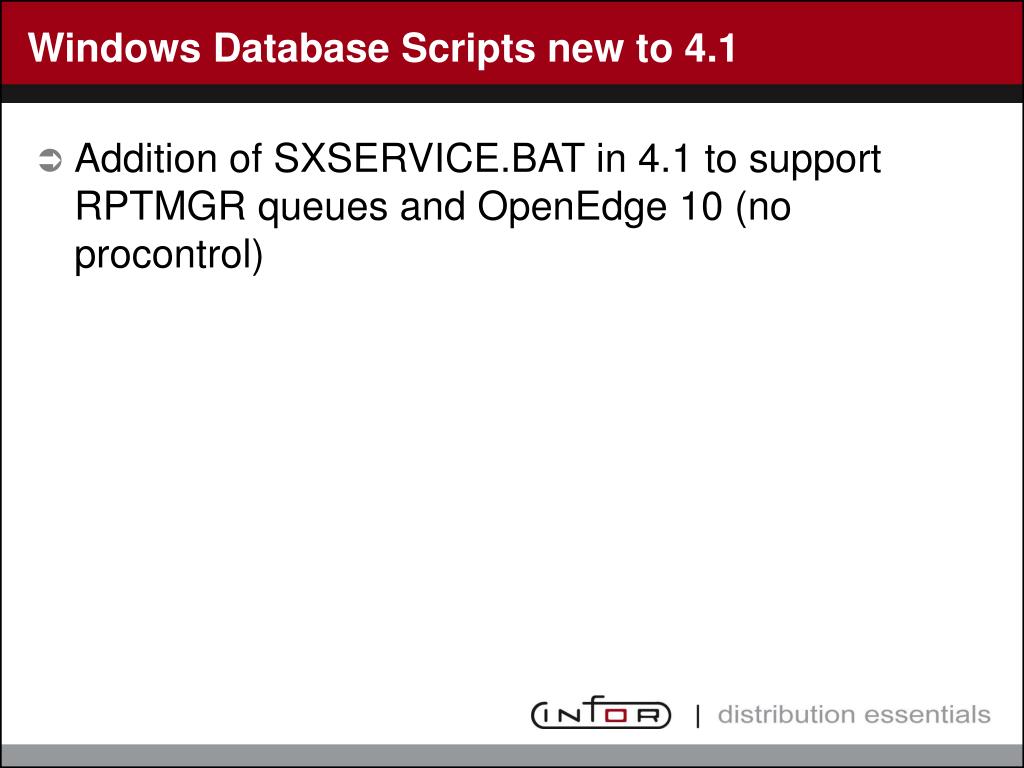 Windows Database Scripts new to 4.1

➲ Addition of SXSERVICE.BAT in 4.1 to support RPTMGR queues and OpenEdge 10 (no procontrol)

INFOR | distribution essentials